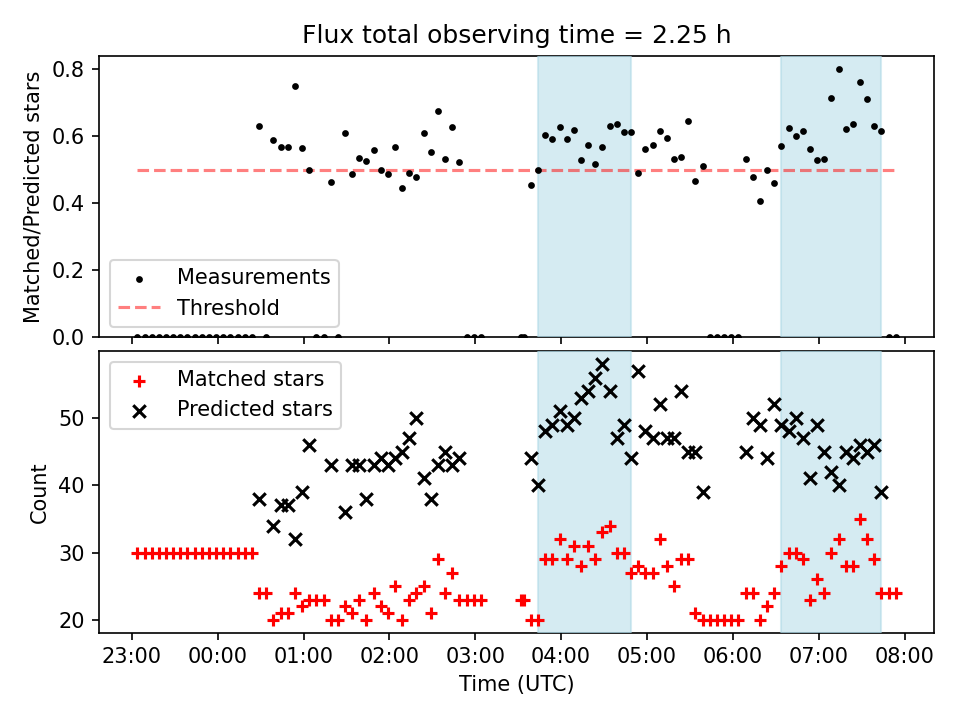 Flux total observing time = 2.25 h

Matched/Predicted stars

0.8
0.6
0.4
0.2
0.0

Measurements
Threshold

Matched stars
Predicted stars

Count

50
40
30
20

23:00 00:00 01:00 02:00 03:00 04:00 05:00 06:00 07:00 08:00

Time (UTC)